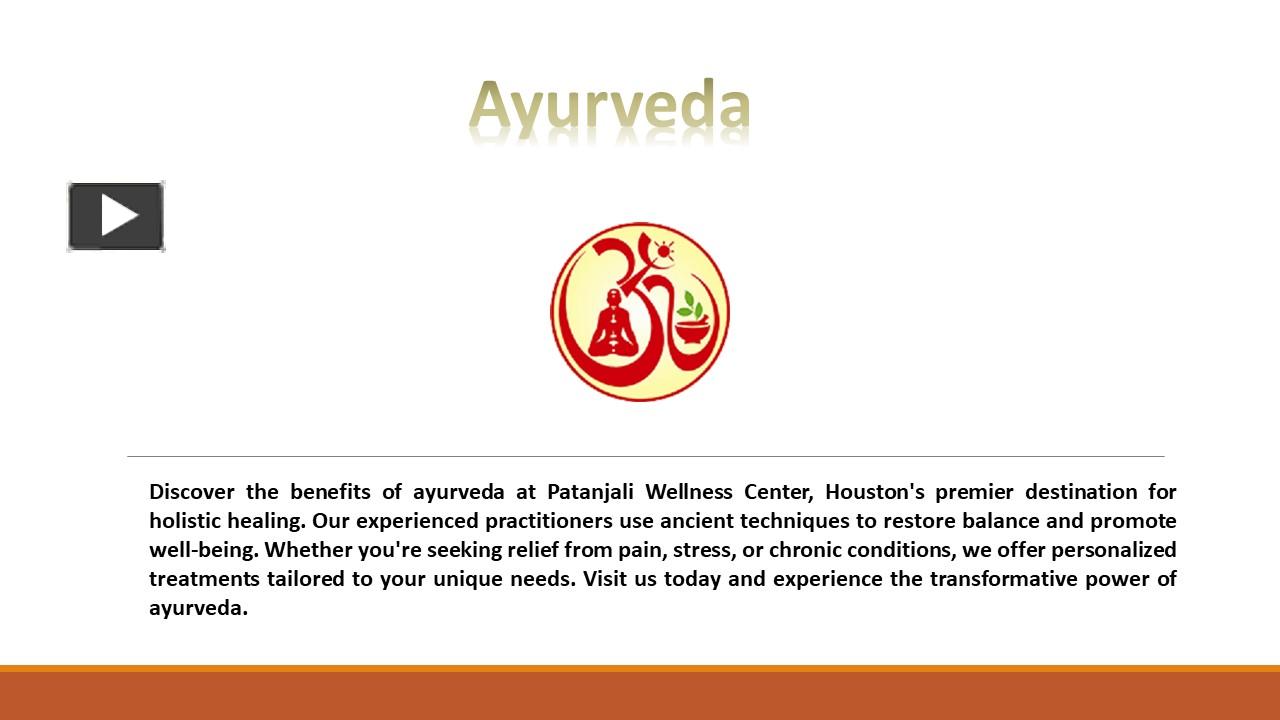 Ayurveda

Discover the benefits of ayurveda at Patanjali Wellness Center, Houston's premier destination for holistic healing. Our experienced practitioners use ancient techniques to restore balance and promote well-being. Whether you're seeking relief from pain, stress, or chronic conditions, we offer personalized treatments tailored to your unique needs. Visit us today and experience the transformative power of ayurveda.